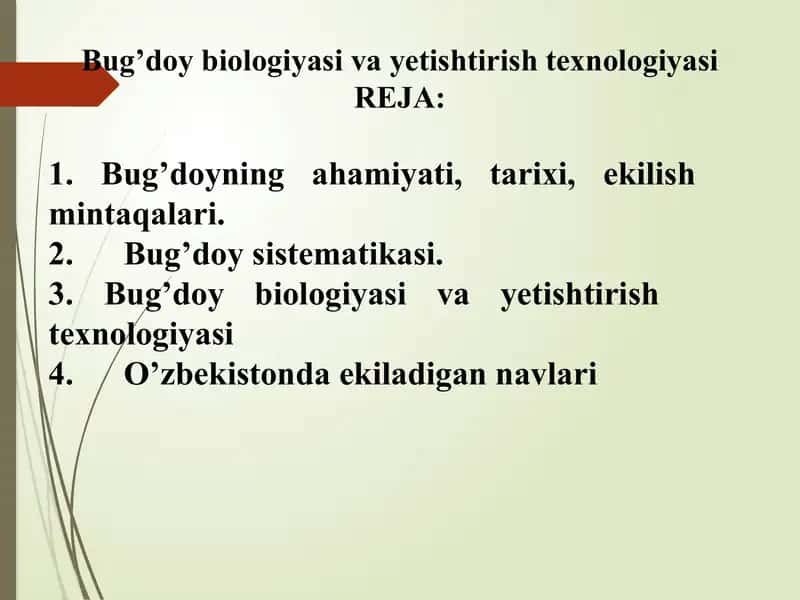 Bug’doy biologiyasi va yetishtirish texnologiyasi
REJA:

1. Bug’doyning ahamiyati, tarixi, ekilish mintaqalari.
2. Bug’doy sistematikasi.
3. Bug’doy biologiyasi va yetishtirish texnologiyasi
4. O’zbekistonda ekiladigan navlari